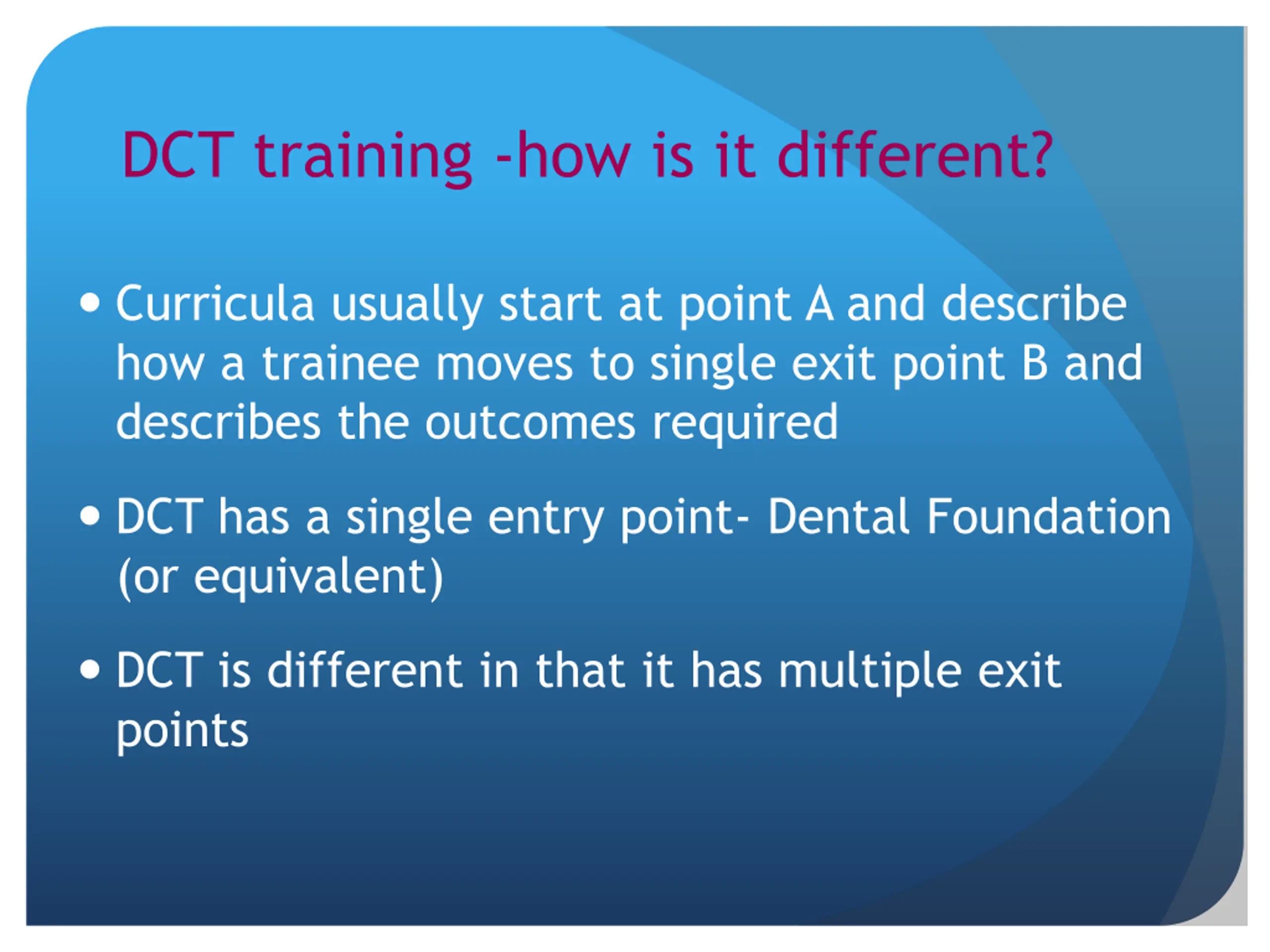 DCT training -how is it different?

• Curricula usually start at point A and describe how a trainee moves to single exit point B and describes the outcomes required

• DCT has a single entry point- Dental Foundation (or equivalent)

• DCT is different in that it has multiple exit points